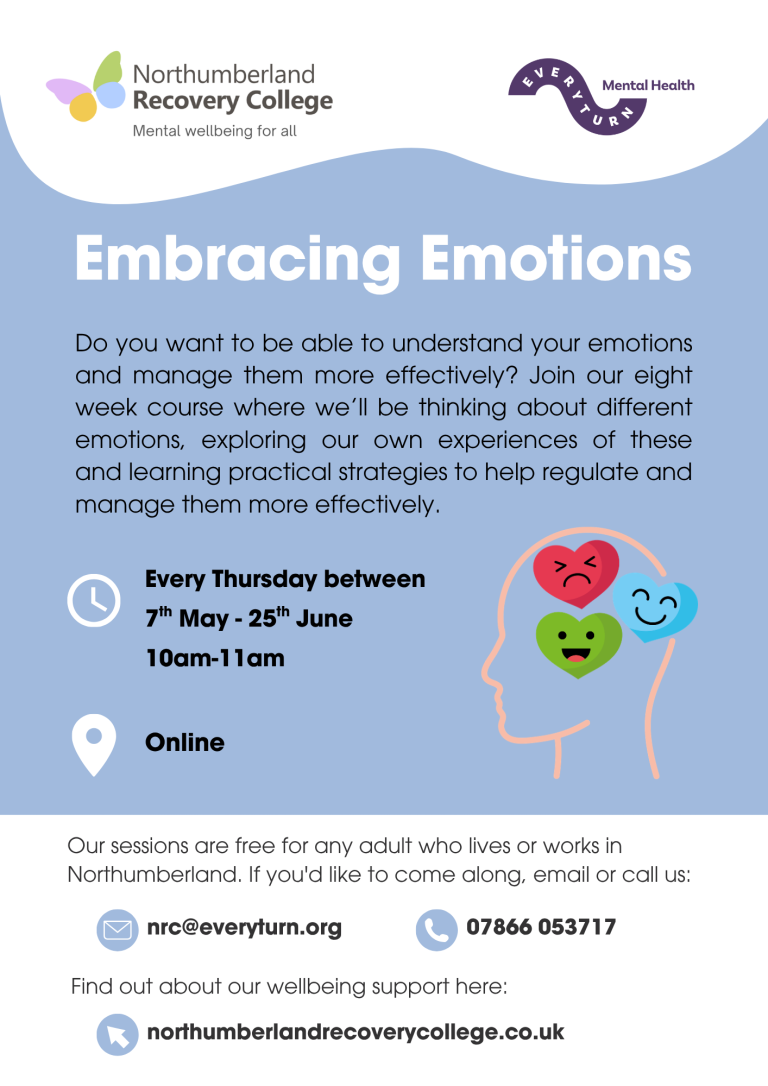 Northumberland Recovery College
Mental wellbeing for all

EVERYTURN Mental Health

Embracing Emotions

Do you want to be able to understand your emotions and manage them more effectively? Join our eight week course where we'll be thinking about different emotions, exploring our own experiences of these and learning practical strategies to help regulate and manage them more effectively.

Every Thursday between
7$^{th}$ May - 25$^{th}$ June
10am-11am

Online

Our sessions are free for any adult who lives or works in Northumberland. If you'd like to come along, email or call us:

nrc@everyturn.org

07866 053717

Find out about our wellbeing support here:

northumberlandrecoverycollege.co.uk